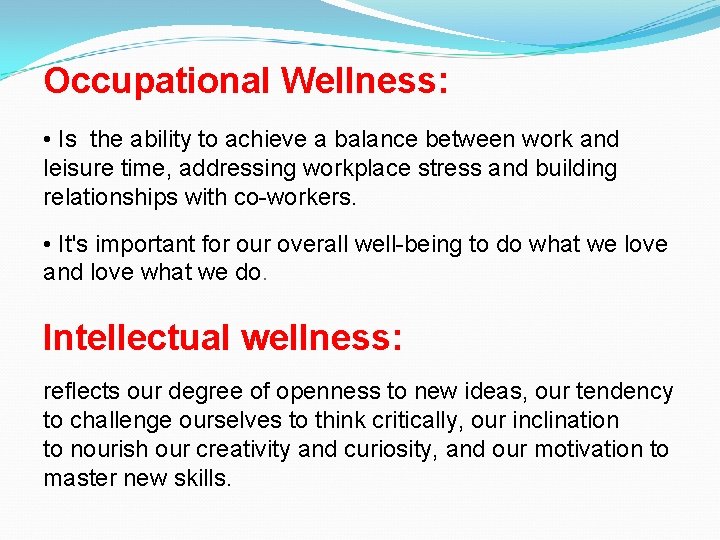 Occupational Wellness:

• Is  the ability to achieve a balance between work and leisure time, addressing workplace stress and building relationships with co-workers.

• It's important for our overall well-being to do what we love and love what we do.

Intellectual wellness:

reflects our degree of openness to new ideas, our tendency to challenge ourselves to think critically, our inclination to nourish our creativity and curiosity, and our motivation to master new skills.